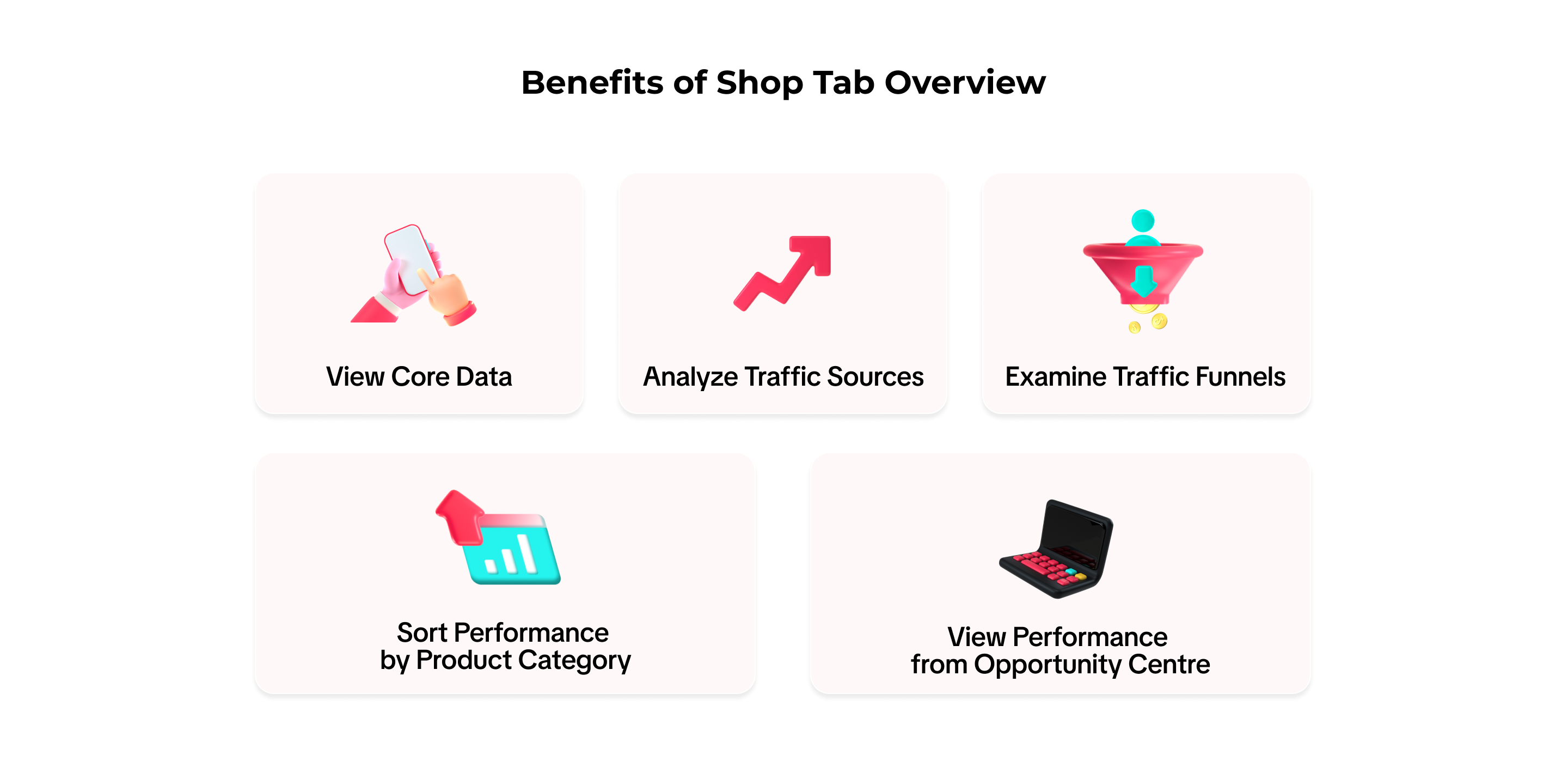 Benefits of Shop Tab Overview

View Core Data

Analyze Traffic Sources

Examine Traffic Funnels

Sort Performance by Product Category

View Performance from Opportunity Centre